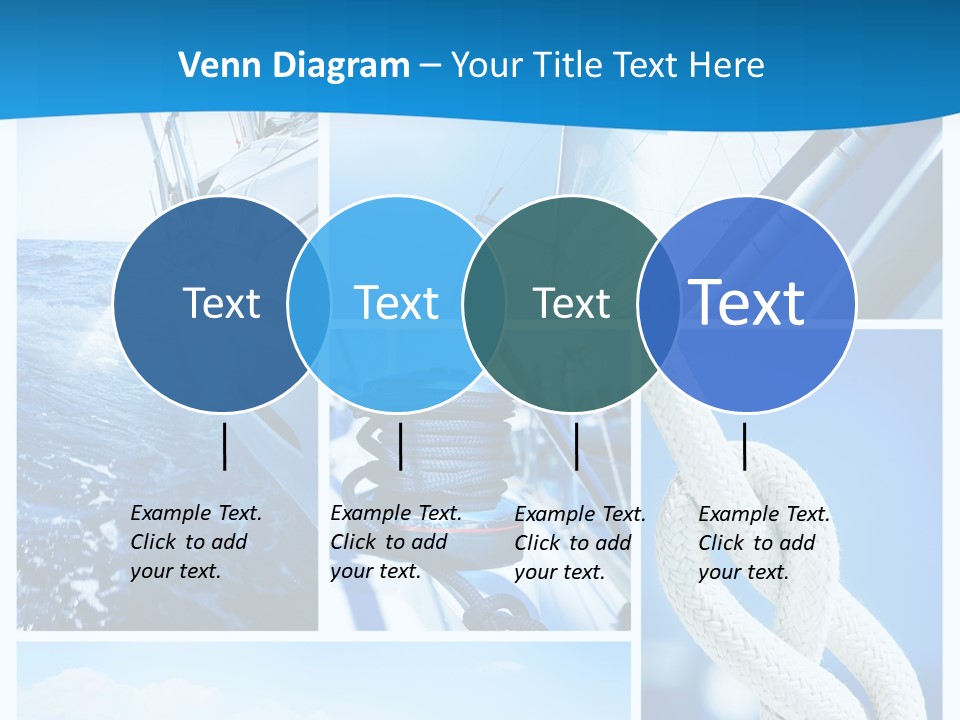 Venn Diagram – Your Title Text Here

Text

Text

Text

Text

Example Text. Click to add your text.

Example Text. Click to add your text.

Example Text. Click to add your text.

Example Text. Click to add your text.